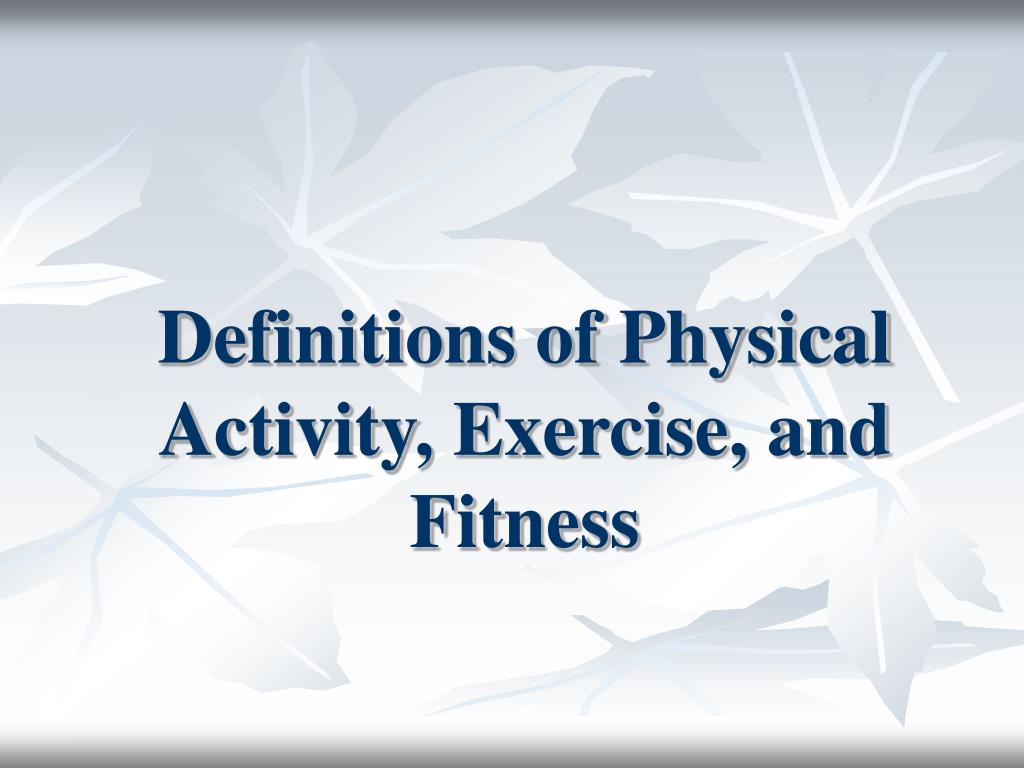 Definitions of Physical Activity, Exercise, and Fitness